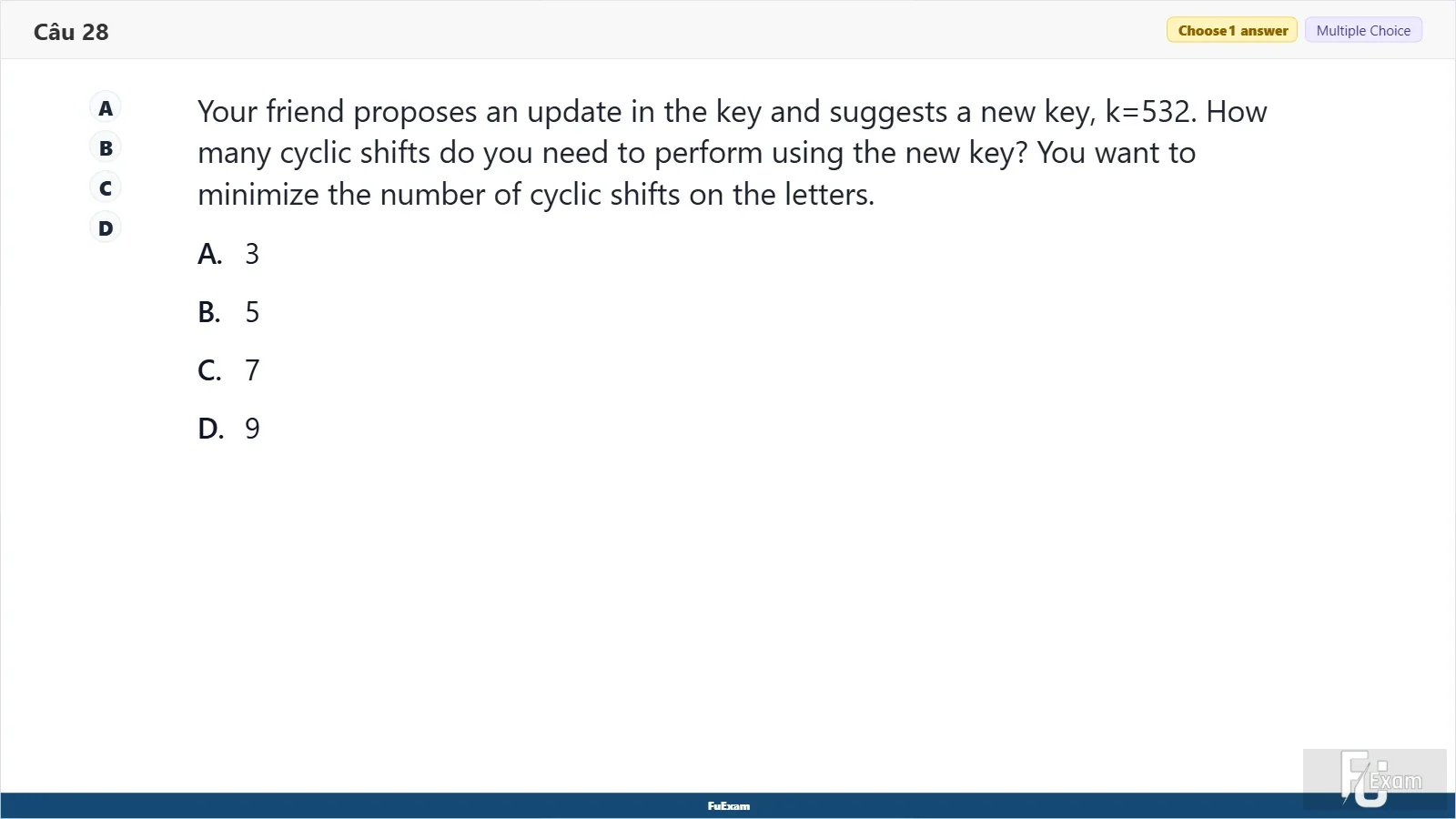 Câu 28

Choose 1 answer Multiple Choice

A
B
C
D

Your friend proposes an update in the key and suggests a new key, k=532. How many cyclic shifts do you need to perform using the new key? You want to minimize the number of cyclic shifts on the letters.

A. 3

B. 5

C. 7

D. 9

FuExam

FU Exam